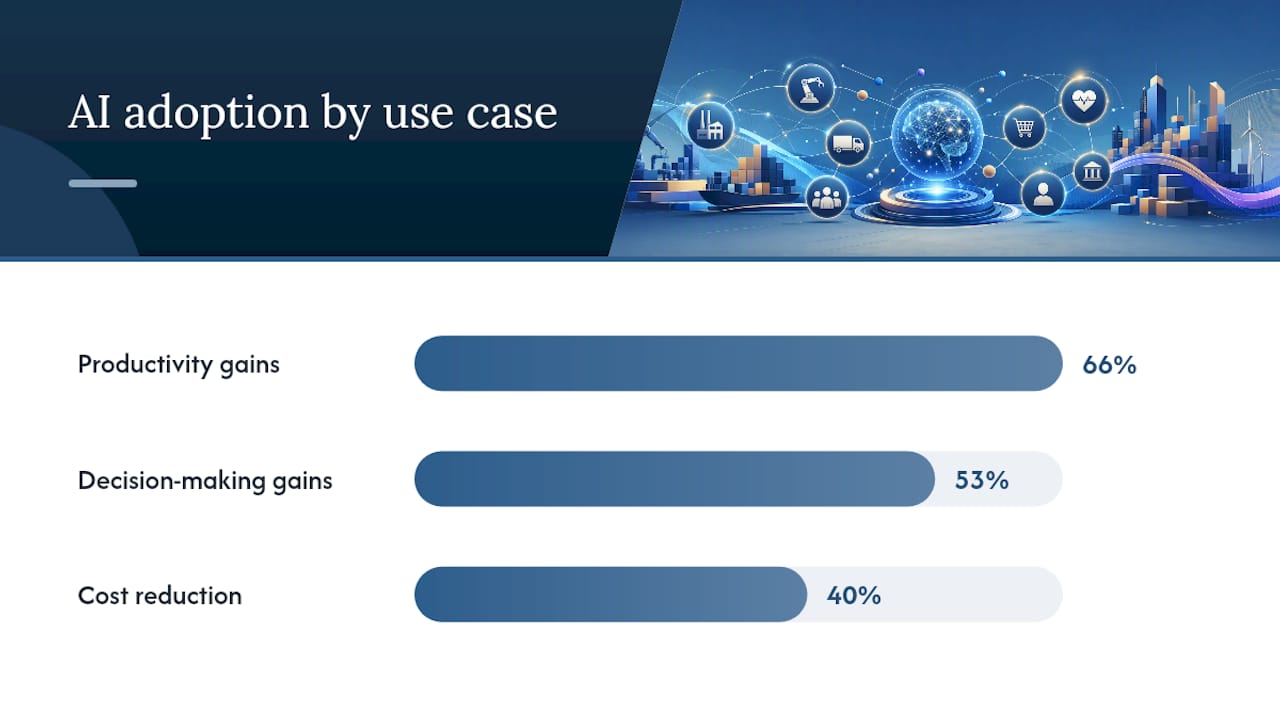 AI adoption by use case

Productivity gains 66%

Decision-making gains 53%

Cost reduction 40%